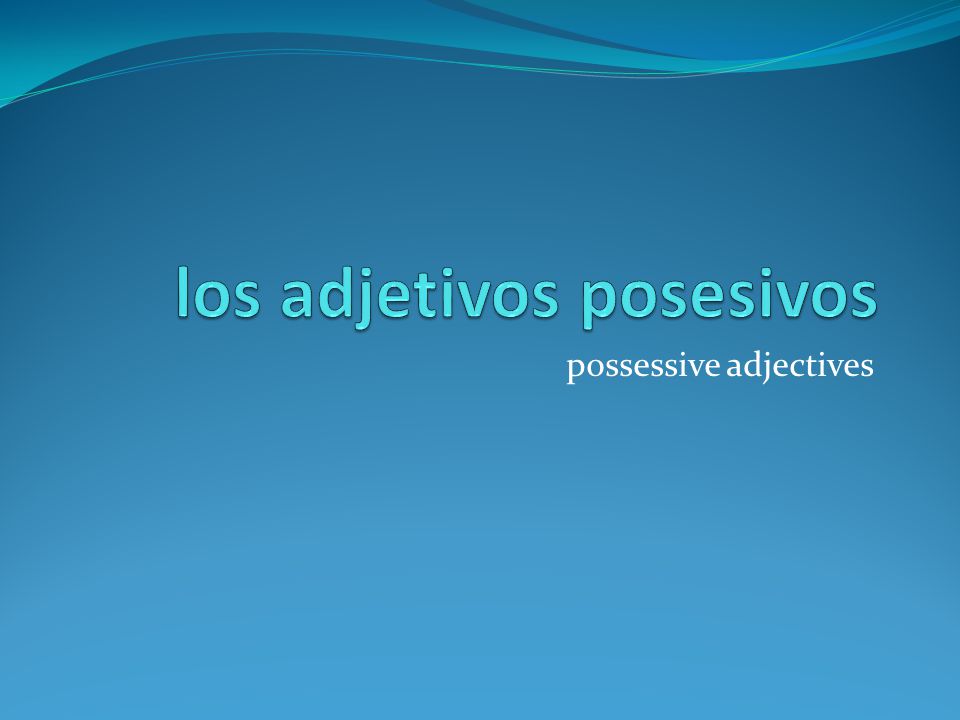 los adjetivos posesivos

possessive adjectives